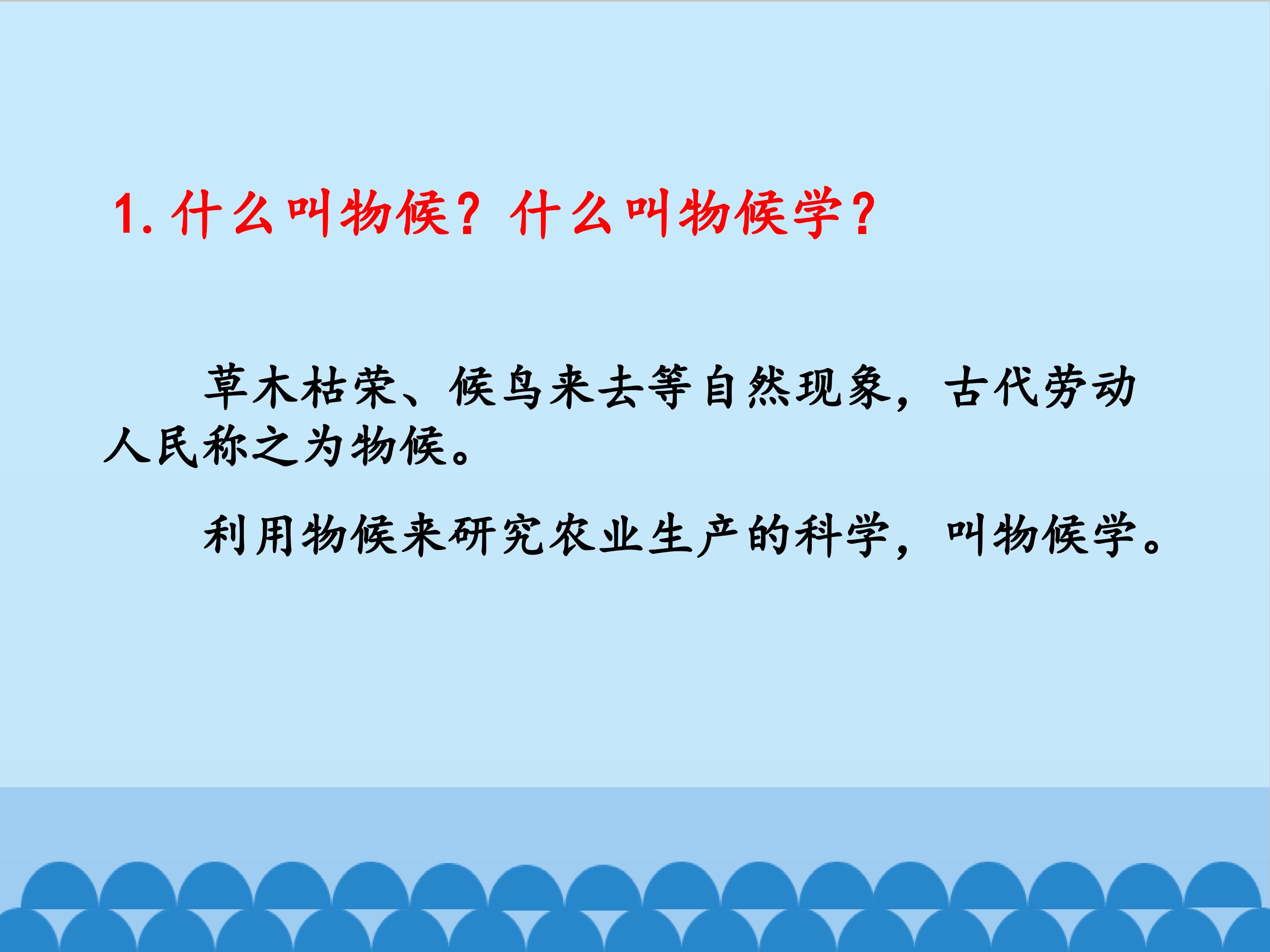 1. 什么叫物候？什么叫物候学？

草木枯荣、候鸟来去等自然现象，古代劳动人民称之为物候。

利用物候来研究农业生产的科学，叫物候学。